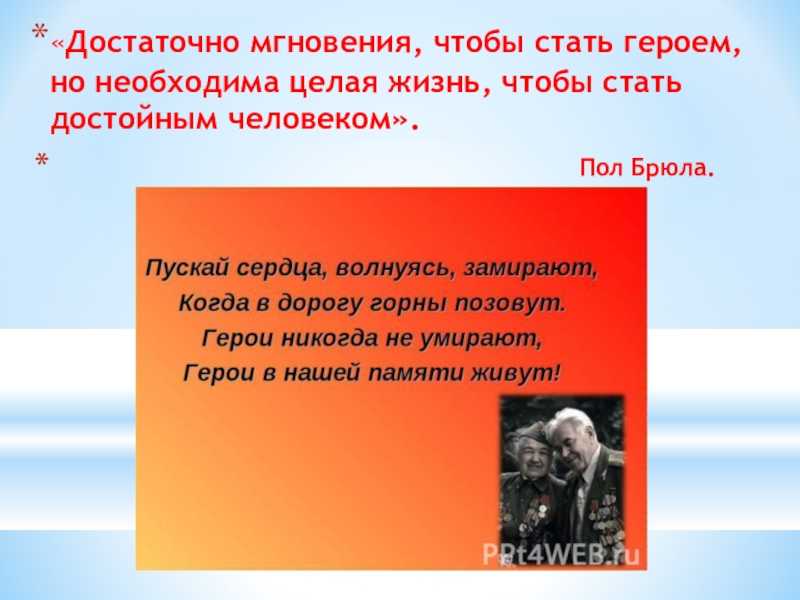 * «Достаточно мгновения, чтобы стать героем, но необходима целая жизнь, чтобы стать достойным человеком».

* Пол Брюла.

Пускай сердца, волнуясь, замирают,
Когда в дорогу горны позовут.
Герои никогда не умирают,
Герои в нашей памяти живут!

PPt4WEB.ru